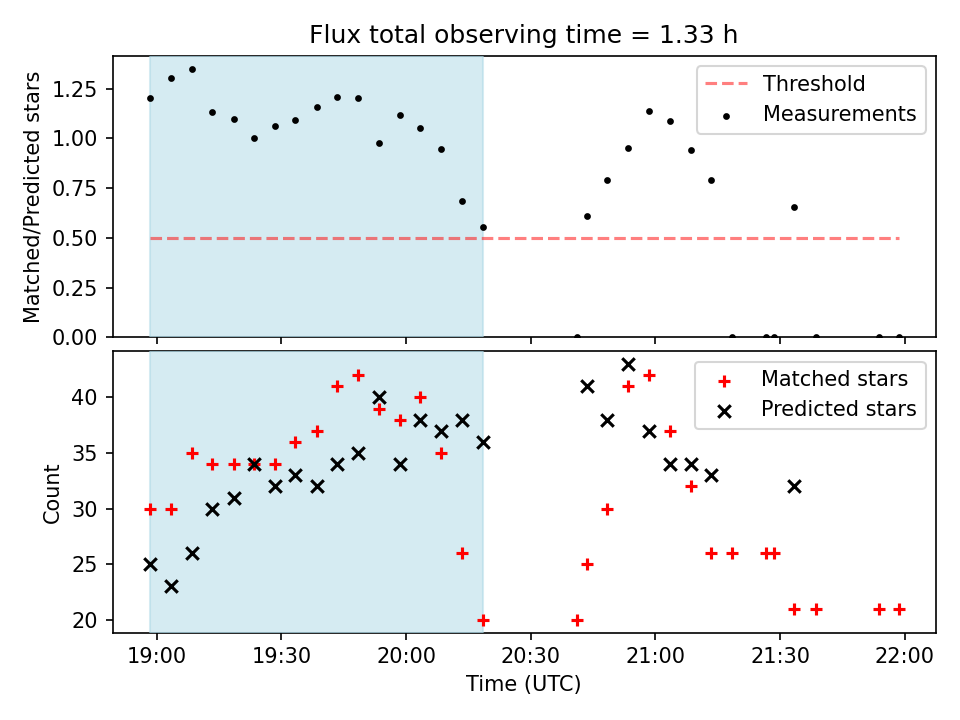 Flux total observing time = 1.33 h

Matched/Predicted stars

1.25
1.00
0.75
0.50
0.25
0.00

Threshold
Measurements

Count

40
35
30
25
20

Matched stars
Predicted stars

19:00 19:30 20:00 20:30 21:00 21:30 22:00

Time (UTC)